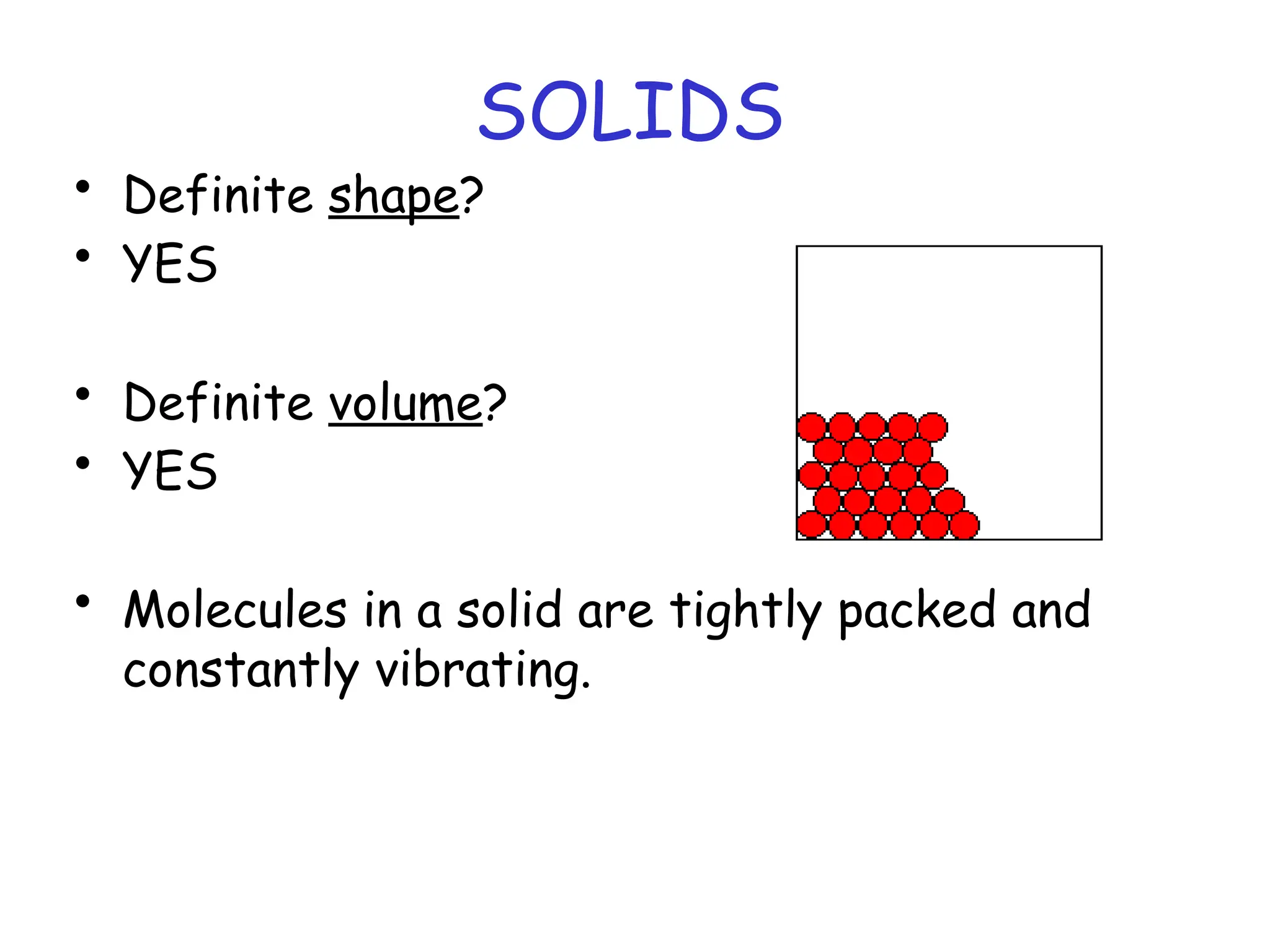 SOLIDS

• Definite shape?
• YES

• Definite volume?
• YES

• Molecules in a solid are tightly packed and constantly vibrating.